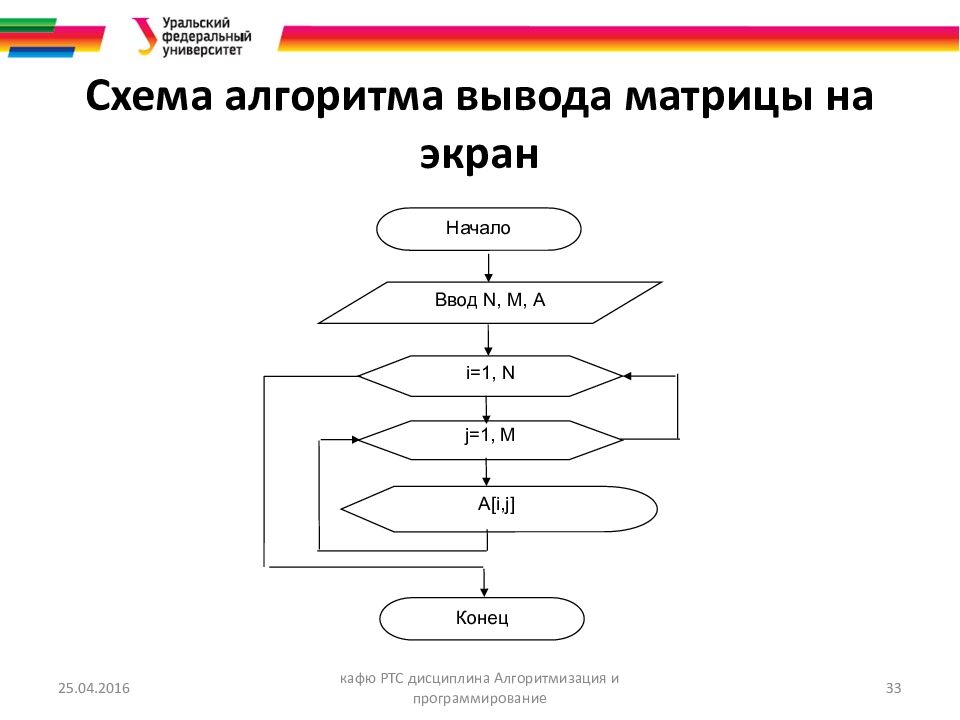 Уральский федеральный университет

Схема алгоритма вывода матрицы на экран

Начало

Ввод N, M, A

i=1, N

j=1, M

A[i,j]

Конец

25.04.2016

кафю РТС дисциплина Алгоритмизация и программирование

33